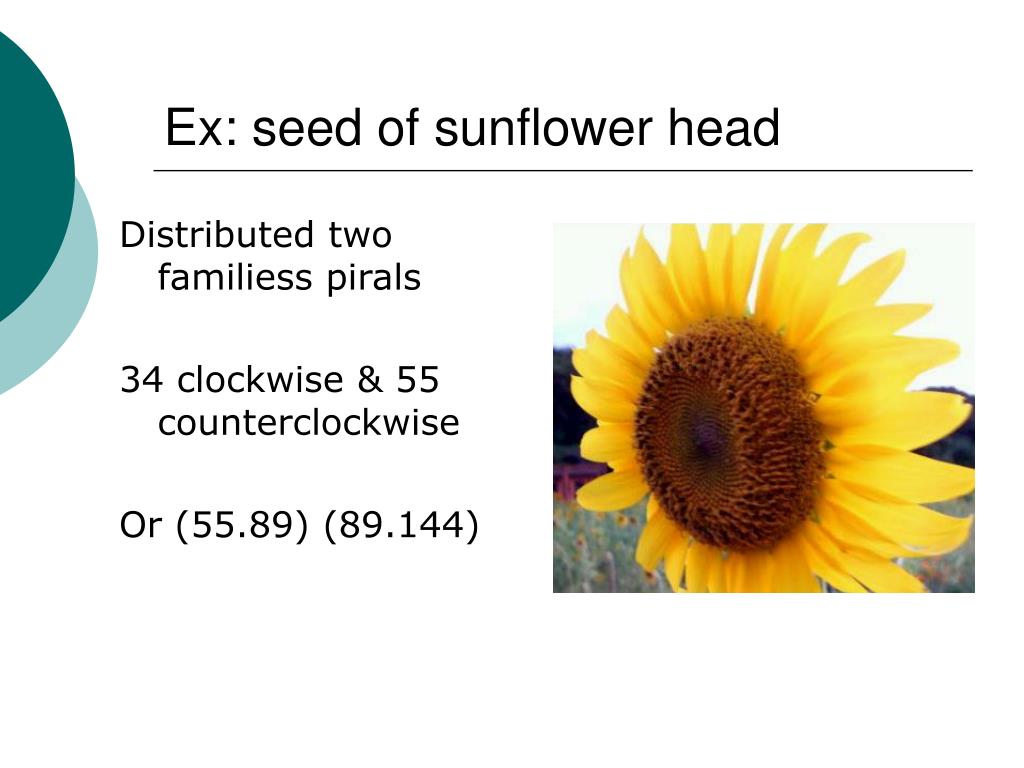 Ex: seed of sunflower head

Distributed two familiess pirals

34 clockwise & 55 counterclockwise

Or (55.89) (89.144)